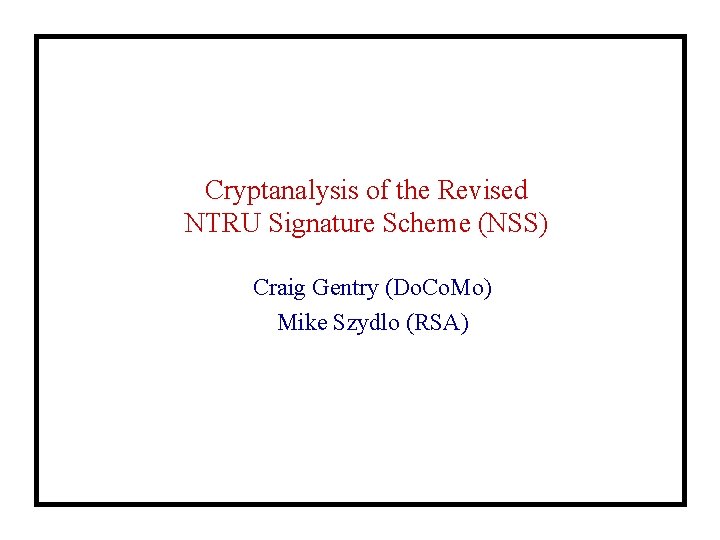 Cryptanalysis of the Revised NTRU Signature Scheme (NSS)

Craig Gentry (DoCoMo)
Mike Szydlo (RSA)